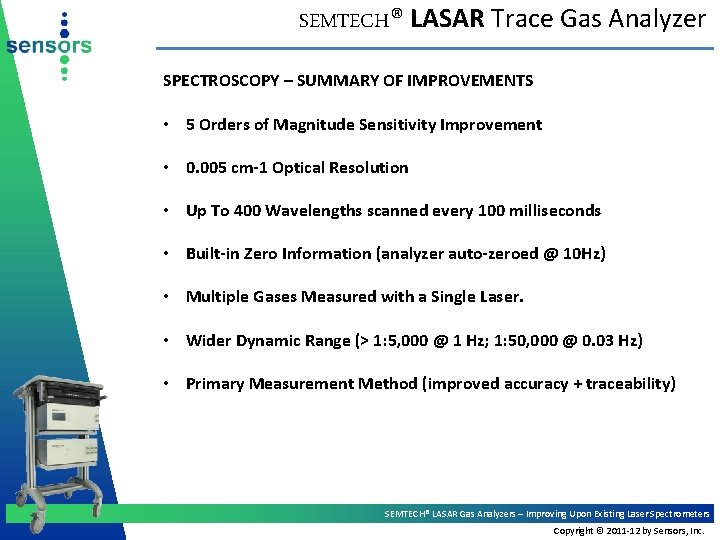 sensors

SEMTECH® LASAR Trace Gas Analyzer

SPECTROSCOPY – SUMMARY OF IMPROVEMENTS

• 5 Orders of Magnitude Sensitivity Improvement

• 0.005 cm-1 Optical Resolution

• Up To 400 Wavelengths scanned every 100 milliseconds

• Built-in Zero Information (analyzer auto-zeroed @ 10Hz)

• Multiple Gases Measured with a Single Laser.

• Wider Dynamic Range (> 1:5,000 @ 1 Hz; 1:50,000 @ 0.03 Hz)

• Primary Measurement Method (improved accuracy + traceability)

SEMTECH® LASAR Gas Analyzers – Improving Upon Existing Laser Spectrometers

Copyright © 2011-12 by Sensors, Inc.